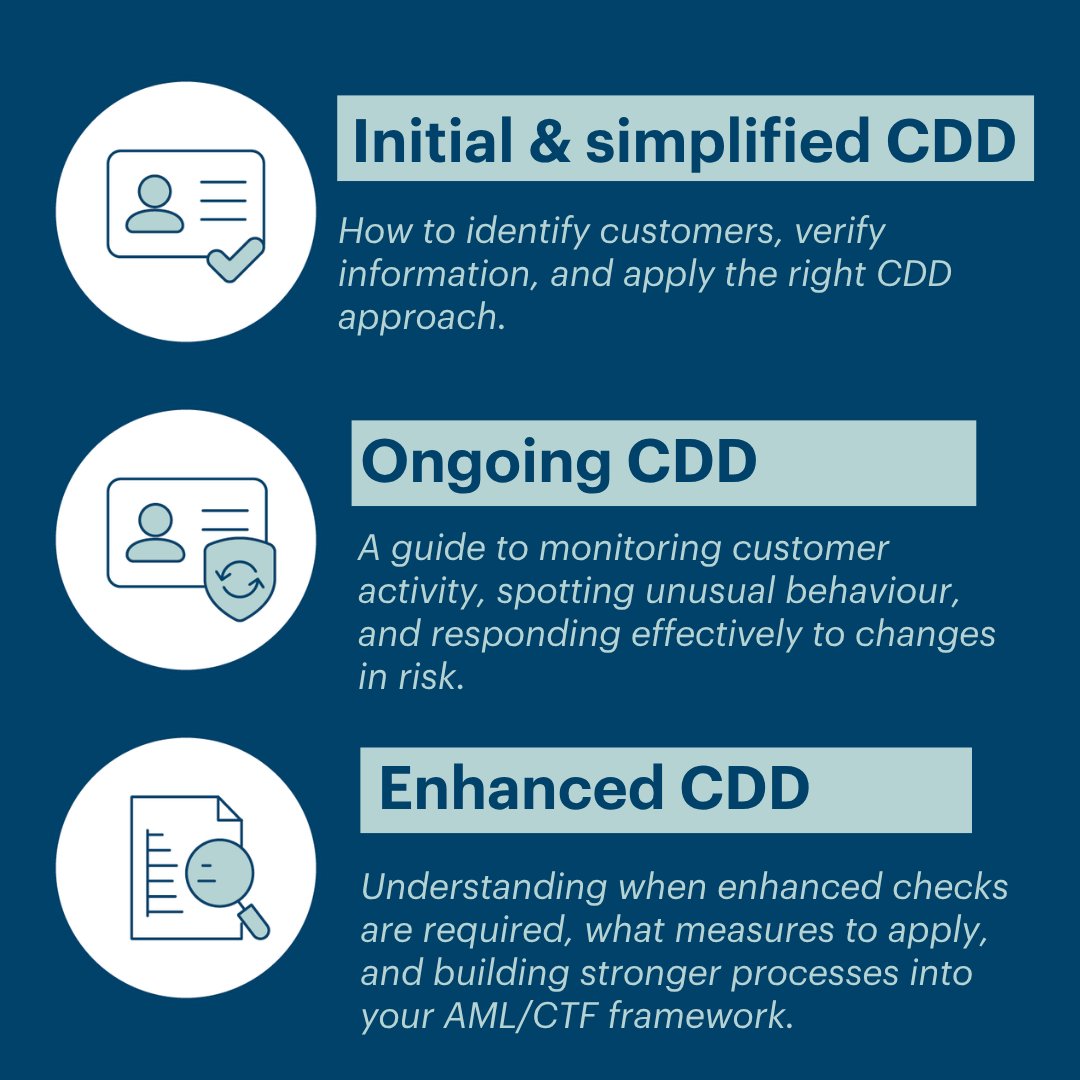 Initial & simplified CDD

How to identify customers, verify information, and apply the right CDD approach.

Ongoing CDD

A guide to monitoring customer activity, spotting unusual behaviour, and responding effectively to changes in risk.

Enhanced CDD

Understanding when enhanced checks are required, what measures to apply, and building stronger processes into your AML/CTF framework.